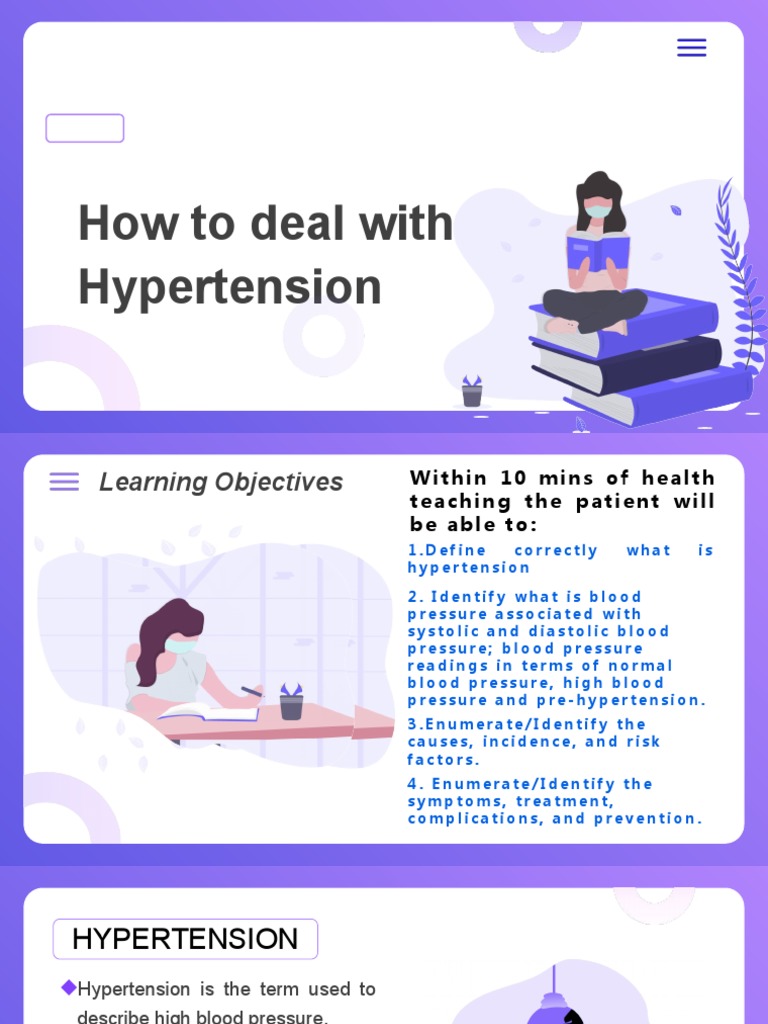 How to deal with Hypertension

Learning Objectives

Within 10 mins of health teaching the patient will be able to:

1.Define correctly what is hypertension

2. Identify what is blood pressure associated with systolic and diastolic blood pressure; blood pressure readings in terms of normal blood pressure, high blood pressure and pre-hypertension.

3.Enumerate/Identify the causes, incidence, and risk factors.

4. Enumerate/Identify the symptoms, treatment, complications, and prevention.

HYPERTENSION

◆Hypertension is the term used to describe high blood pressure.